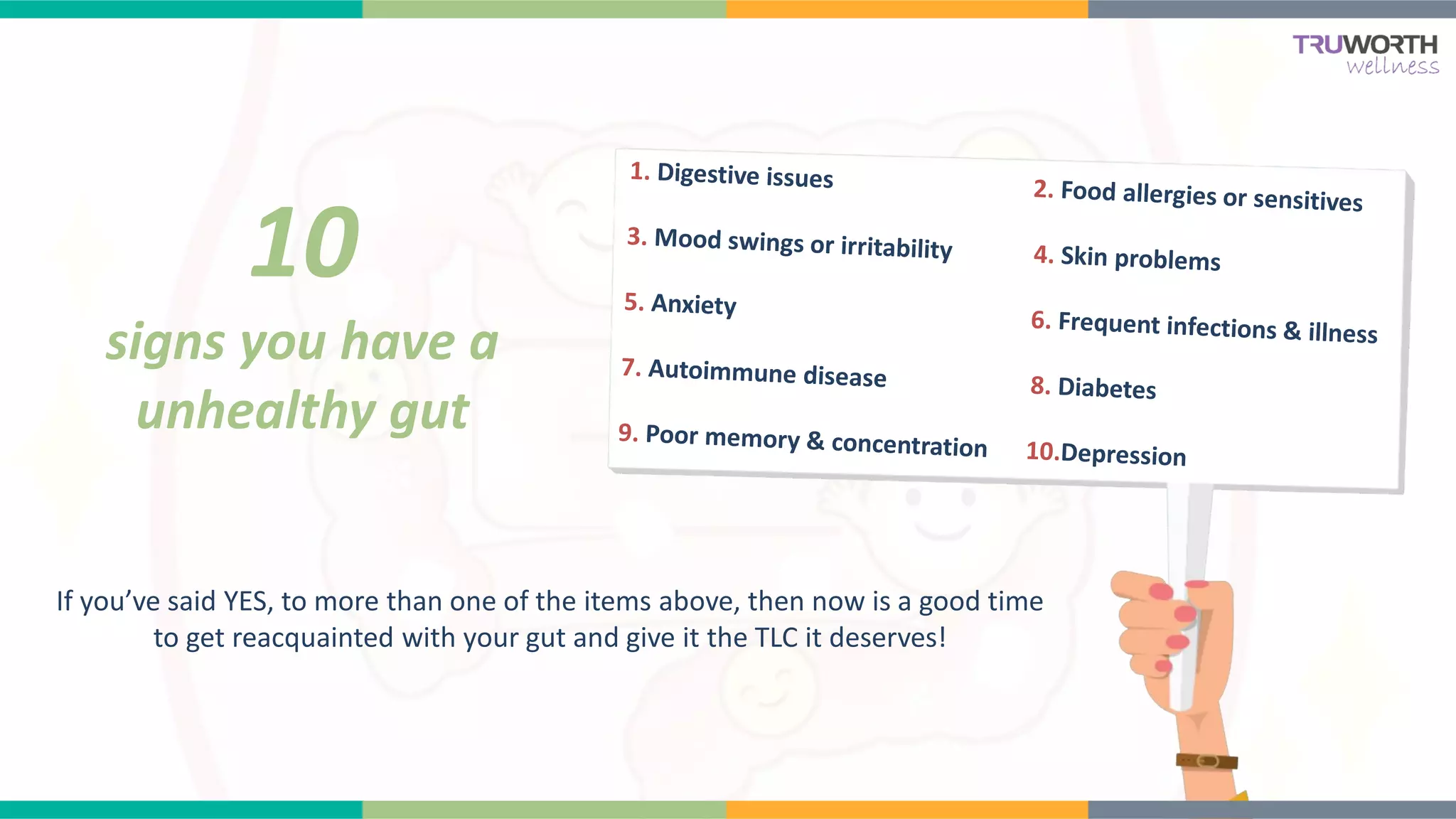 TRUWORTH wellness

10
signs you have a unhealthy gut

1. Digestive issues
2. Food allergies or sensitives
3. Mood swings or irritability
4. Skin problems
5. Anxiety
6. Frequent infections & illness
7. Autoimmune disease
8. Diabetes
9. Poor memory & concentration
10.Depression

If you've said YES, to more than one of the items above, then now is a good time to get reacquainted with your gut and give it the TLC it deserves!